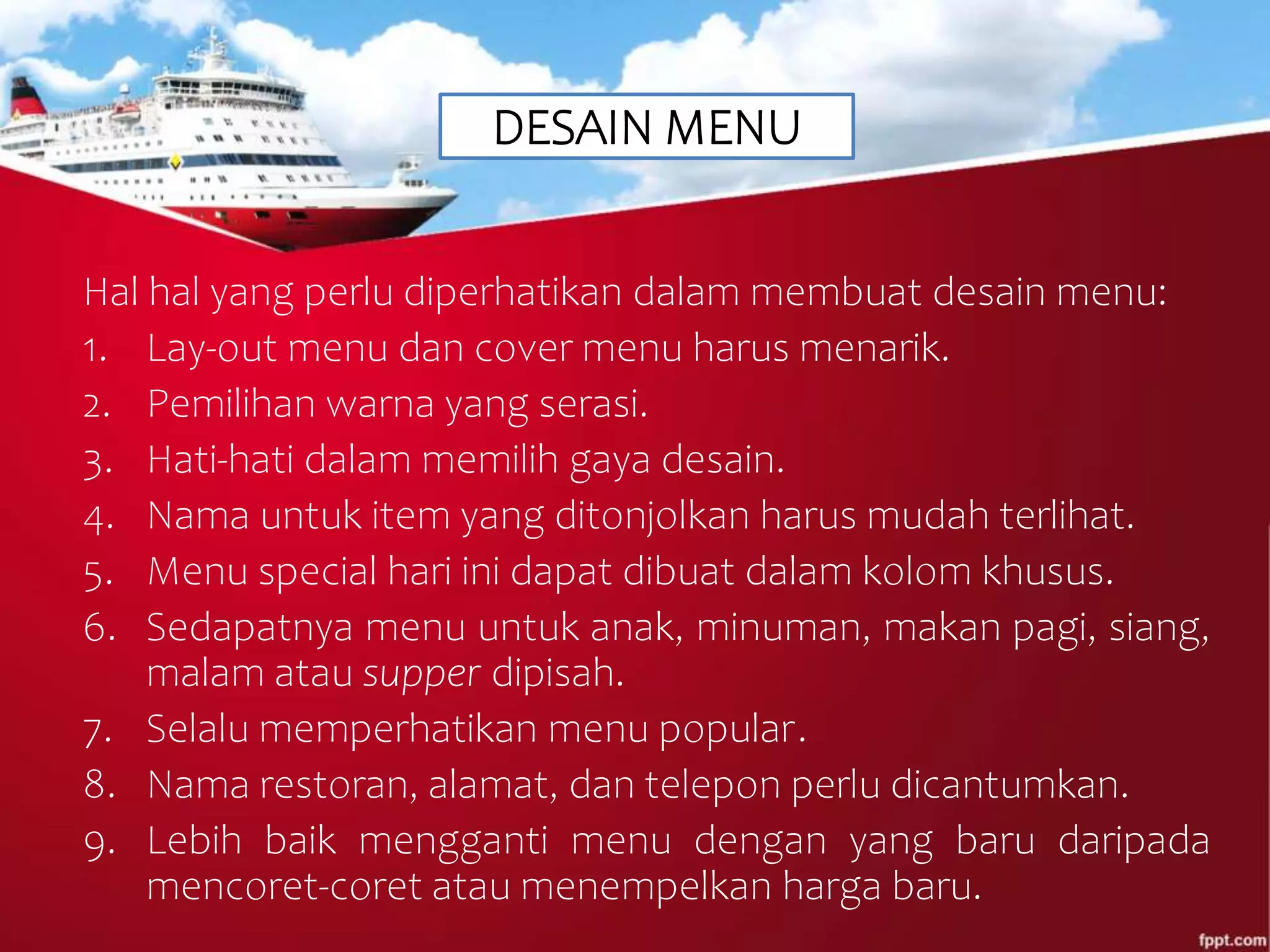 DESAIN MENU

Hal hal yang perlu diperhatikan dalam membuat desain menu:

1. Lay-out menu dan cover menu harus menarik.
2. Pemilihan warna yang serasi.
3. Hati-hati dalam memilih gaya desain.
4. Nama untuk item yang ditonjolkan harus mudah terlihat.
5. Menu special hari ini dapat dibuat dalam kolom khusus.
6. Sedapatnya menu untuk anak, minuman, makan pagi, siang, malam atau supper dipisah.
7. Selalu memperhatikan menu popular.
8. Nama restoran, alamat, dan telepon perlu dicantumkan.
9. Lebih baik mengganti menu dengan yang baru daripada mencoret-coret atau menempelkan harga baru.

fppt.com